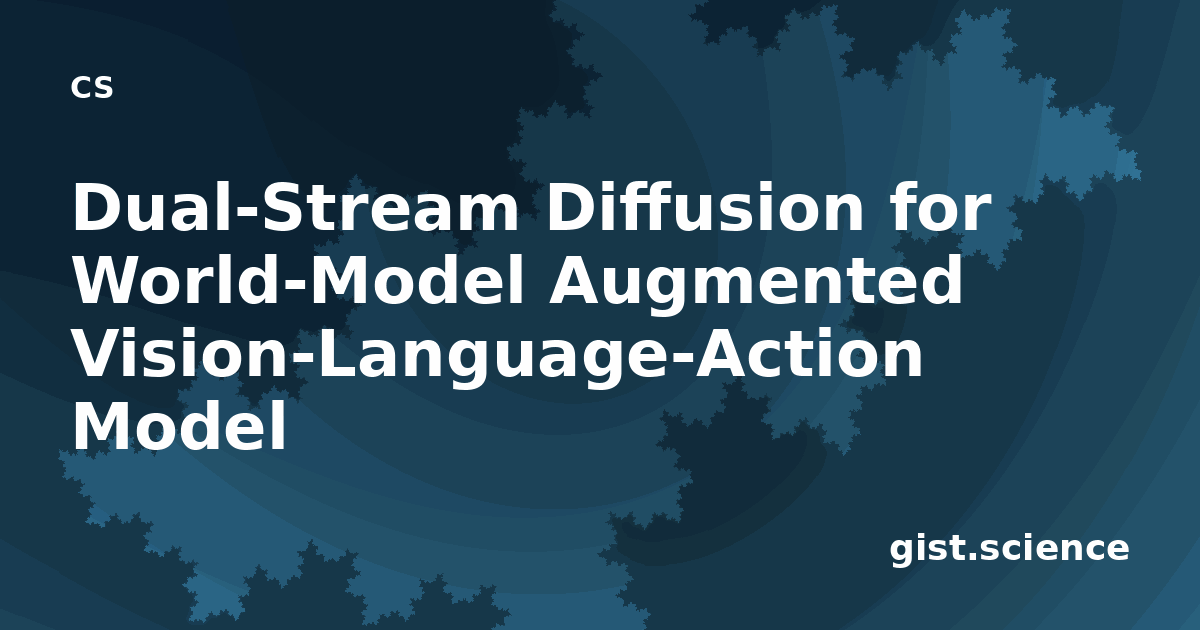 CS

Dual-Stream Diffusion for World-Model Augmented Vision-Language-Action Model

gist.science